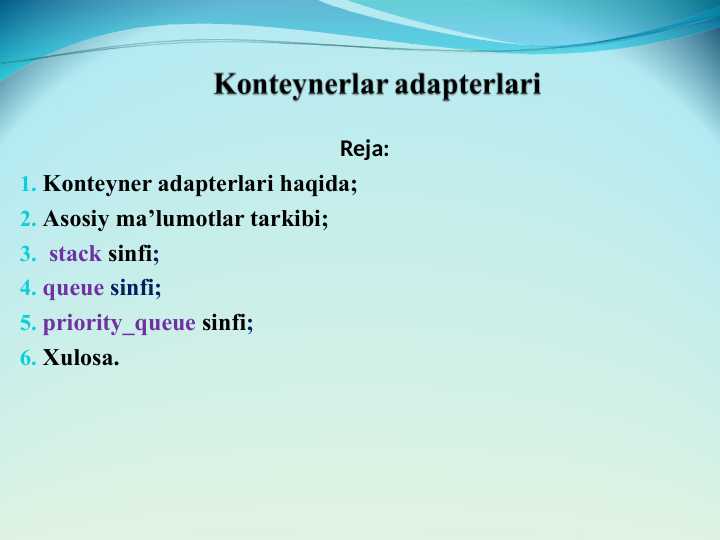 Konteynerlar adapterlari

Reja:

1. Konteyner adapterlari haqida;
2. Asosiy ma’lumotlar tarkibi;
3. stack sinfi;
4. queue sinfi;
5. priority_queue sinfi;
6. Xulosa.